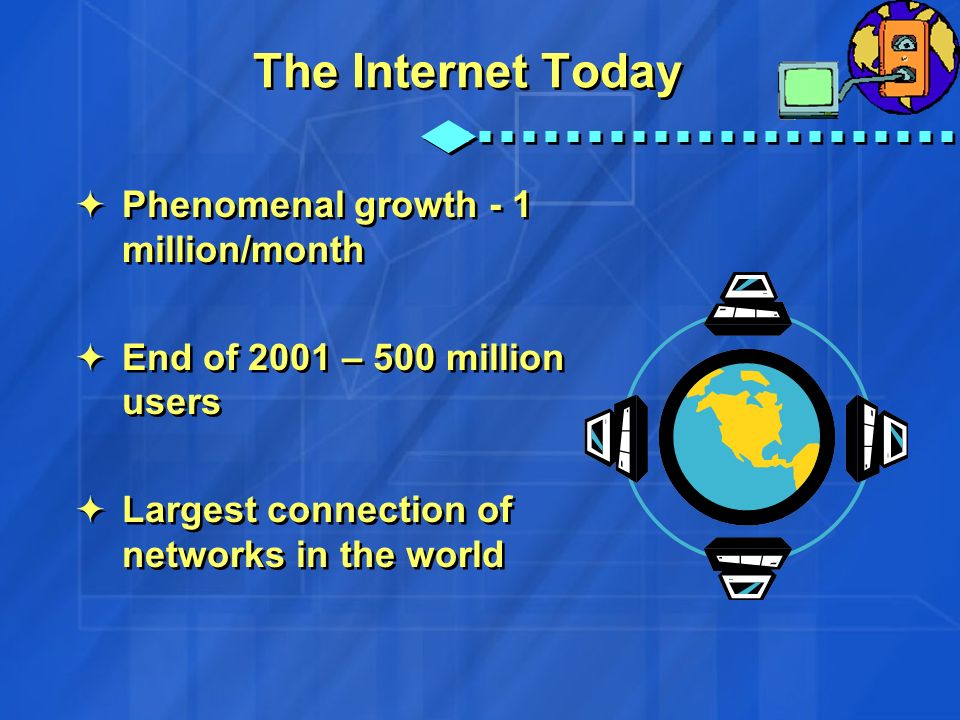 The Internet Today

✦ Phenomenal growth - 1 million/month

✦ End of 2001 – 500 million users

✦ Largest connection of networks in the world